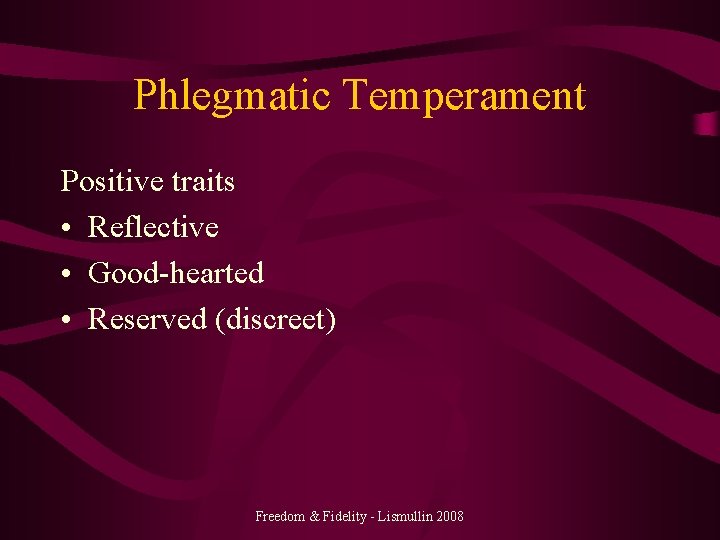 Phlegmatic Temperament

Positive traits

• Reflective
• Good-hearted
• Reserved (discreet)

Freedom & Fidelity - Lismullin 2008